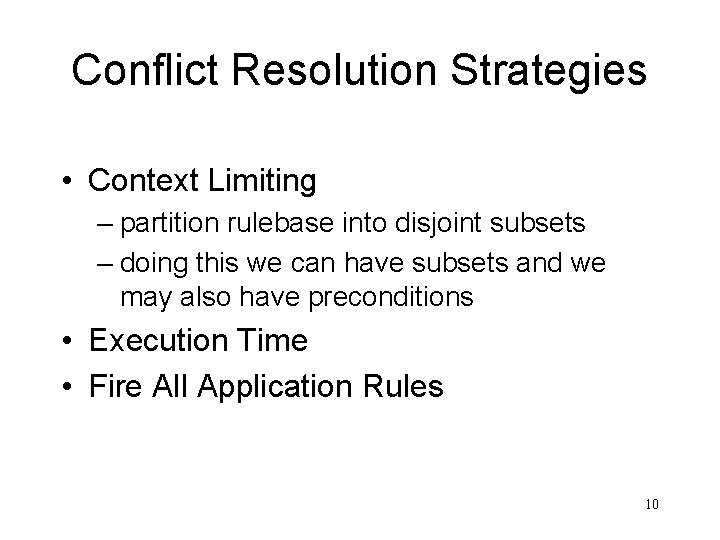 Conflict Resolution Strategies

• Context Limiting
– partition rulebase into disjoint subsets
– doing this we can have subsets and we may also have preconditions
• Execution Time
• Fire All Application Rules

10